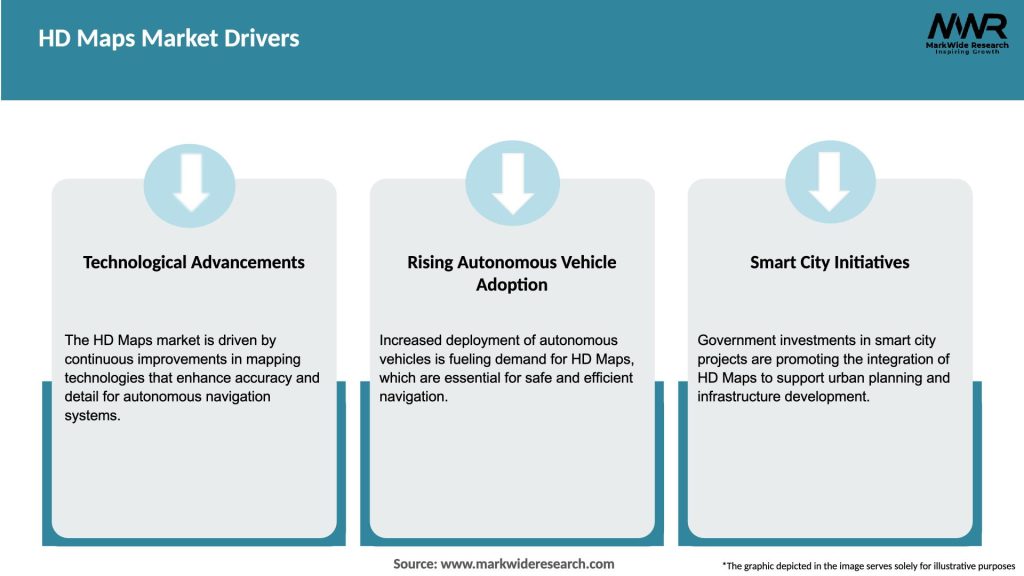 HD Maps Market Drivers

MWR
MarkWide Research
Inspiring Growth

Technological Advancements

The HD Maps market is driven by continuous improvements in mapping technologies that enhance accuracy and detail for autonomous navigation systems.

Rising Autonomous Vehicle Adoption

Increased deployment of autonomous vehicles is fueling demand for HD Maps, which are essential for safe and efficient navigation.

Smart City Initiatives

Government investments in smart city projects are promoting the integration of HD Maps to support urban planning and infrastructure development.

Source: www.markwideresearch.com

*The graphic depicted in the image serves solely for illustrative purposes